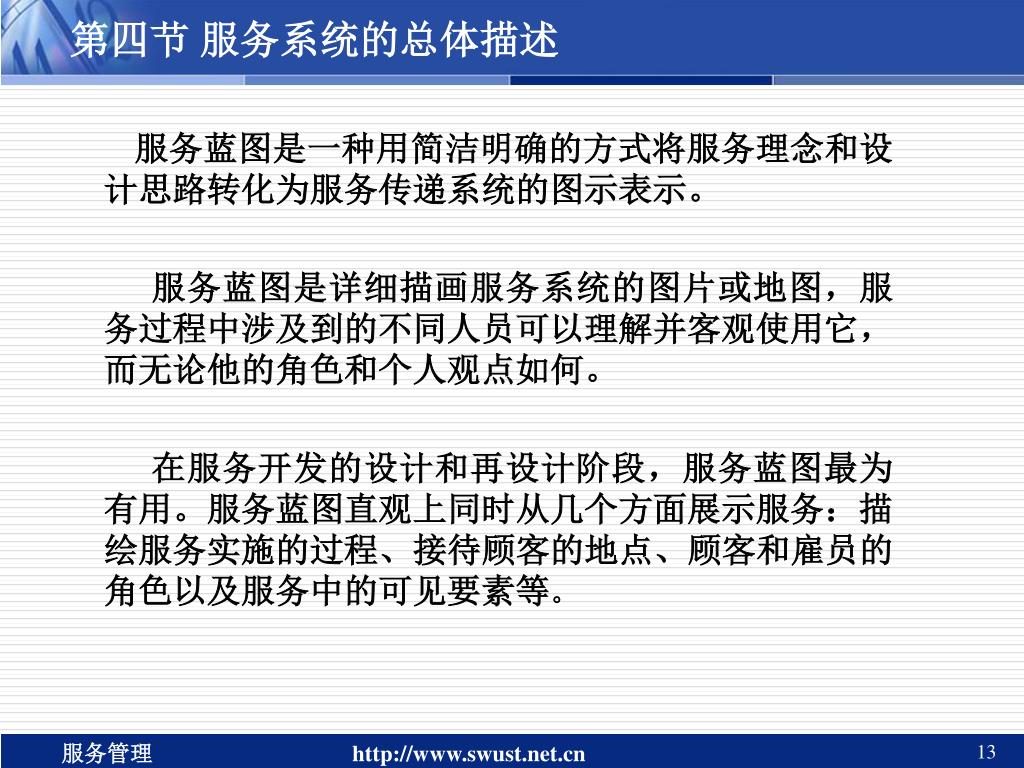 第四节 服务系统的总体描述

服务蓝图是一种用简洁明确的方式将服务理念和设计思路转化为服务传递系统的图示表示。

服务蓝图是详细描画服务系统的图片或地图，服务过程中涉及到的不同人员可以理解并客观使用它，而无论他的角色和个人观点如何。

在服务开发的设计和再设计阶段，服务蓝图最为有用。服务蓝图直观上同时从几个方面展示服务：描绘服务实施的过程、接待顾客的地点、顾客和雇员的角色以及服务中的可见要素等。

服务管理 http://www.swust.net.cn 13